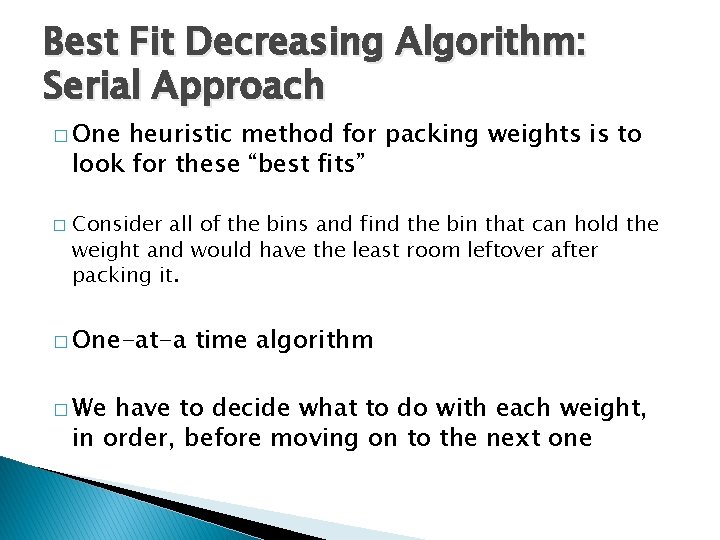 Best Fit Decreasing Algorithm: Serial Approach

□ One heuristic method for packing weights is to look for these “best fits”

□ Consider all of the bins and find the bin that can hold the weight and would have the least room leftover after packing it.

□ One-at-a time algorithm

□ We have to decide what to do with each weight, in order, before moving on to the next one